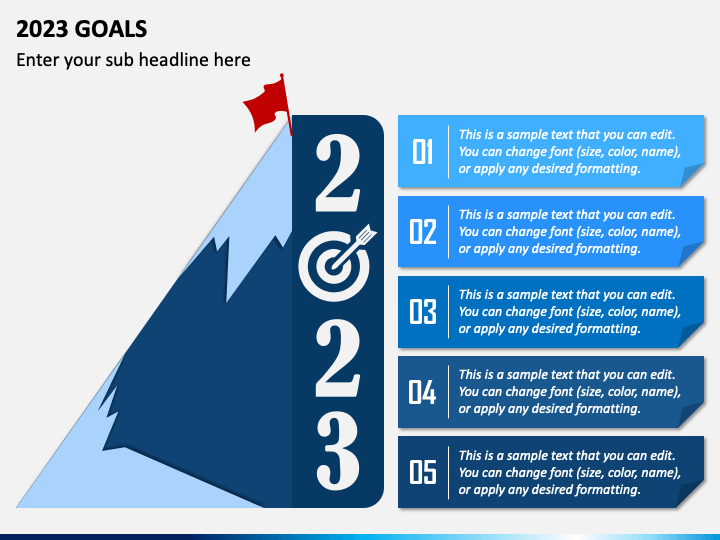 2023 GOALS

Enter your sub headline here

2
2
3

01 This is a sample text that you can edit. You can change font (size, color, name), or apply any desired formatting.

02 This is a sample text that you can edit. You can change font (size, color, name), or apply any desired formatting.

03 This is a sample text that you can edit. You can change font (size, color, name), or apply any desired formatting.

04 This is a sample text that you can edit. You can change font (size, color, name), or apply any desired formatting.

05 This is a sample text that you can edit. You can change font (size, color, name), or apply any desired formatting.